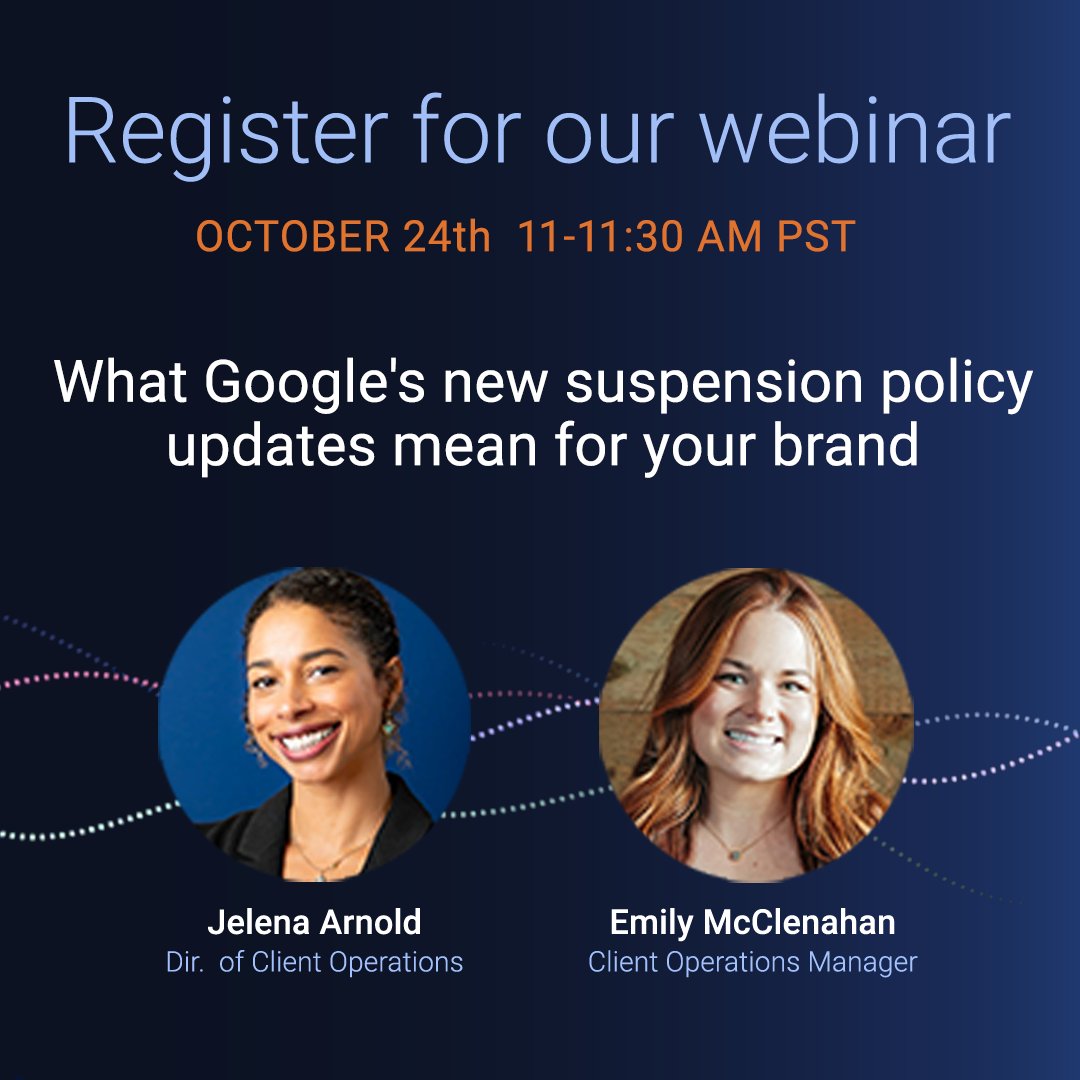 Register for our webinar

OCTOBER 24th 11-11:30 AM PST

What Google's new suspension policy updates mean for your brand

Jelena Arnold
Dir. of Client Operations

Emily McClenahan
Client Operations Manager